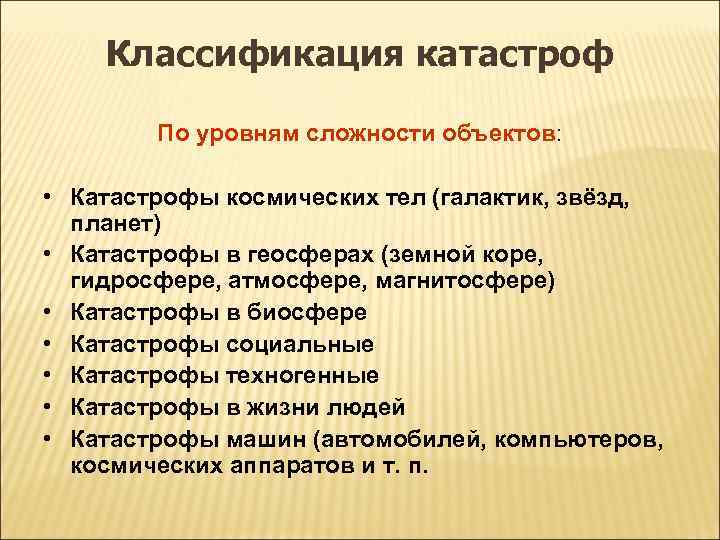 Классификация катастроф

По уровням сложности объектов:

• Катастрофы космических тел (галактик, звёзд, планет)
• Катастрофы в геосферах (земной коре, гидросфере, атмосфере, магнитосфере)
• Катастрофы в биосфере
• Катастрофы социальные
• Катастрофы техногенные
• Катастрофы в жизни людей
• Катастрофы машин (автомобилей, компьютеров, космических аппаратов и т. п.